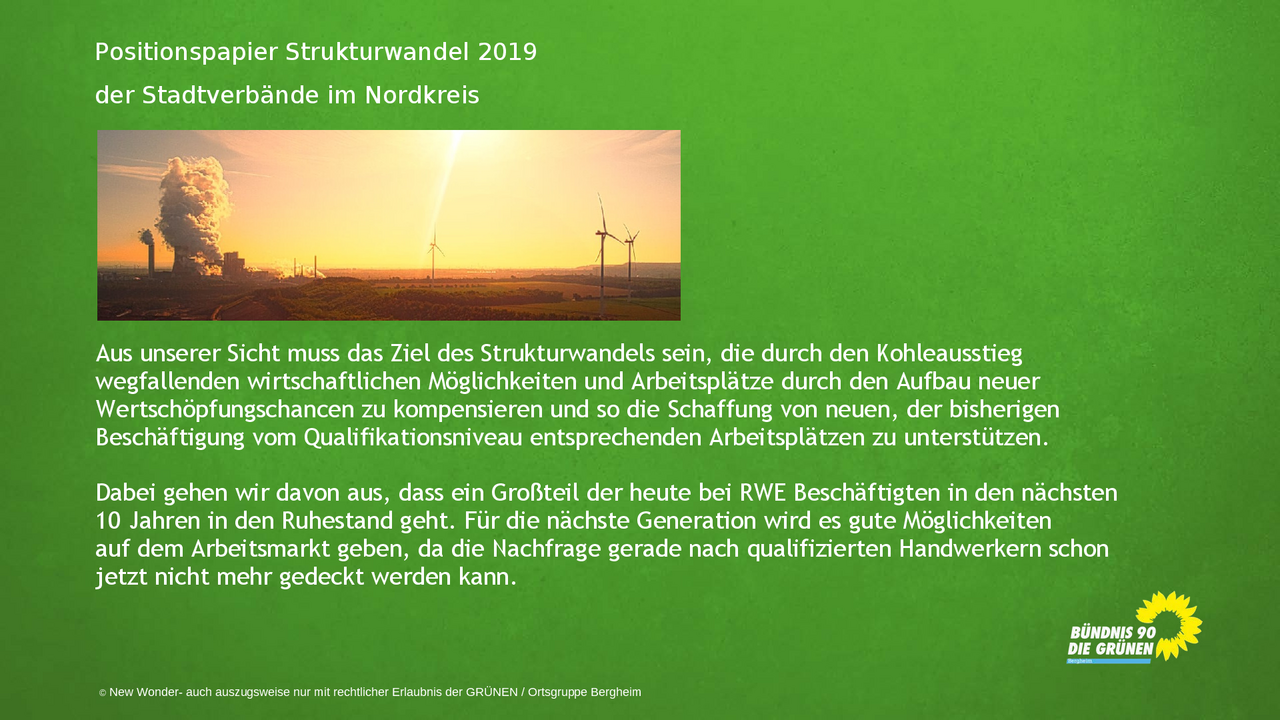 Positionspapier Strukturwandel 2019

der Stadtverbände im Nordkreis

Aus unserer Sicht muss das Ziel des Strukturwandels sein, die durch den Kohleausstieg wegfallenden wirtschaftlichen Möglichkeiten und Arbeitsplätze durch den Aufbau neuer Wertschöpfungschancen zu kompensieren und so die Schaffung von neuen, der bisherigen Beschäftigung vom Qualifikationsniveau entsprechenden Arbeitsplätzen zu unterstützen.

Dabei gehen wir davon aus, dass ein Großteil der heute bei RWE Beschäftigten in den nächsten 10 Jahren in den Ruhestand geht. Für die nächste Generation wird es gute Möglichkeiten auf dem Arbeitsmarkt geben, da die Nachfrage gerade nach qualifizierten Handwerkern schon jetzt nicht mehr gedeckt werden kann.

BÜNDNIS 90
DIE GRÜNEN
Bergheim

© New Wonder- auch auszugsweise nur mit rechtlicher Erlaubnis der GRÜNEN / Ortsgruppe Bergheim